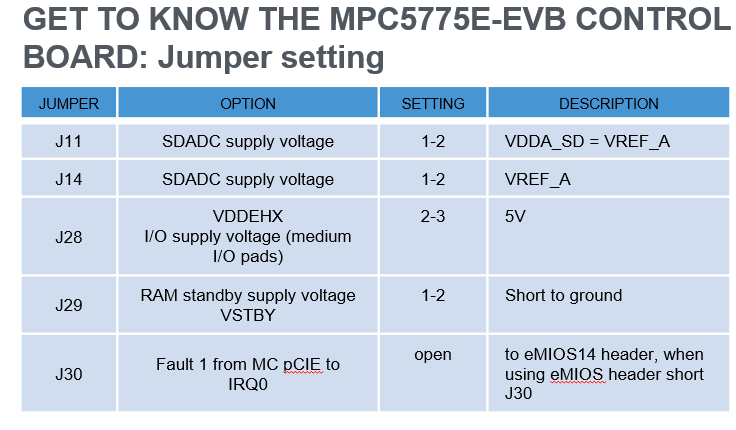 GET TO KNOW THE MPC5775E-EVB CONTROL BOARD: Jumper setting

| JUMPER | OPTION | SETTING | DESCRIPTION |
|---|---|---|---|
| J11 | SDADC supply voltage | 1-2 | VDDA_SD = VREF_A |
| J14 | SDADC supply voltage | 1-2 | VREF_A |
| J28 | VDDEHX I/O supply voltage (medium I/O pads) | 2-3 | 5V |
| J29 | RAM standby supply voltage VSTBY | 1-2 | Short to ground |
| J30 | Fault 1 from MC pCIE to IRQ0 | open | to eMIOS14 header, when using eMIOS header short J30 |